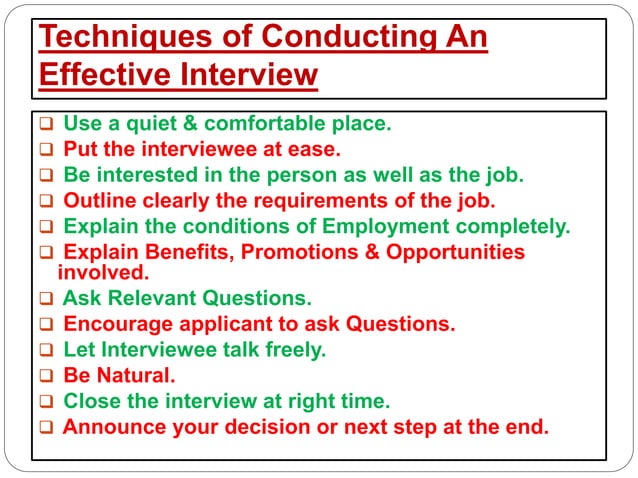 Techniques of Conducting An Effective Interview

❑ Use a quiet & comfortable place.
❑ Put the interviewee at ease.
❑ Be interested in the person as well as the job.
❑ Outline clearly the requirements of the job.
❑ Explain the conditions of Employment completely.
❑ Explain Benefits, Promotions & Opportunities involved.
❑ Ask Relevant Questions.
❑ Encourage applicant to ask Questions.
❑ Let Interviewee talk freely.
❑ Be Natural.
❑ Close the interview at right time.
❑ Announce your decision or next step at the end.